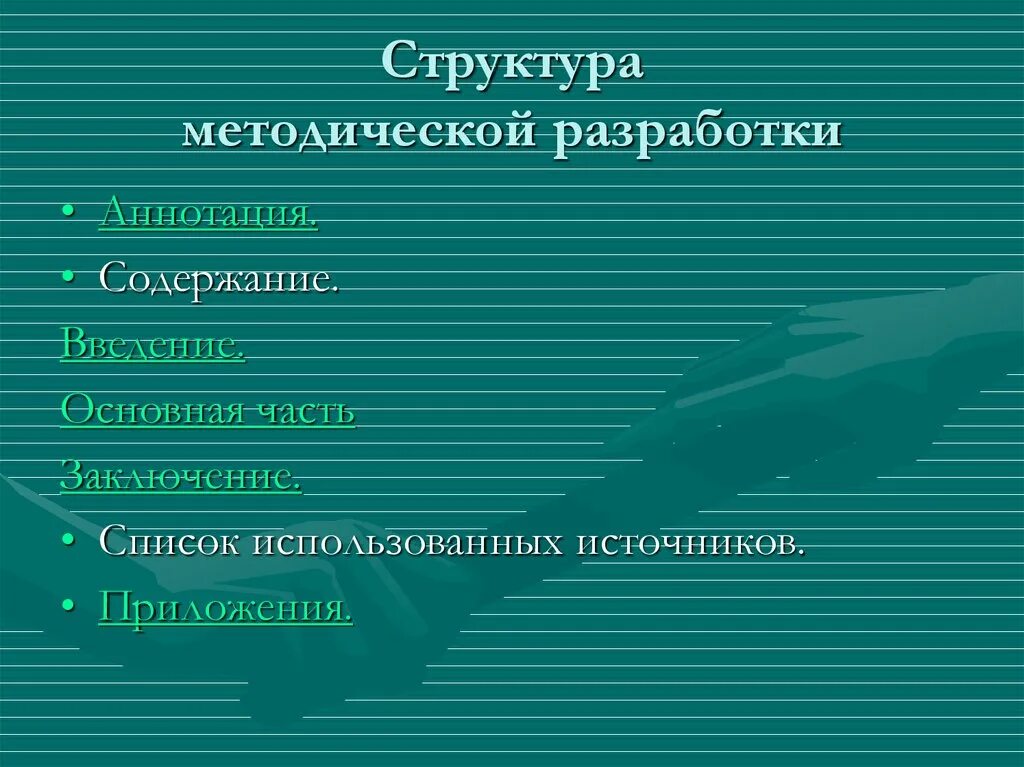 Структура методической разработки

• Аннотация.
• Содержание.
Введение.
Основная часть
Заключение.
• Список использованных источников.
• Приложения.